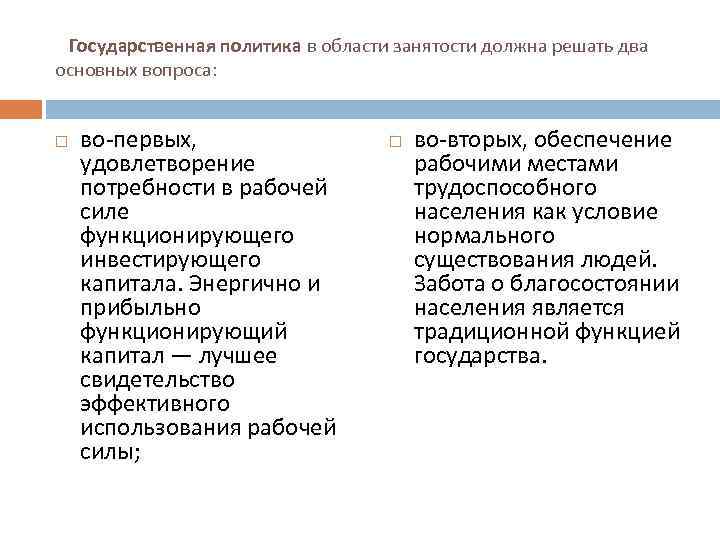 Государственная политика в области занятости должна решать два основных вопроса:

во-первых, удовлетворение потребности в рабочей силе функционирующего инвестирующего капитала. Энергично и прибыльно функционирующий капитал — лучшее свидетельство эффективного использования рабочей силы;

во-вторых, обеспечение рабочими местами трудоспособного населения как условие нормального существования людей. Забота о благосостоянии населения является традиционной функцией государства.